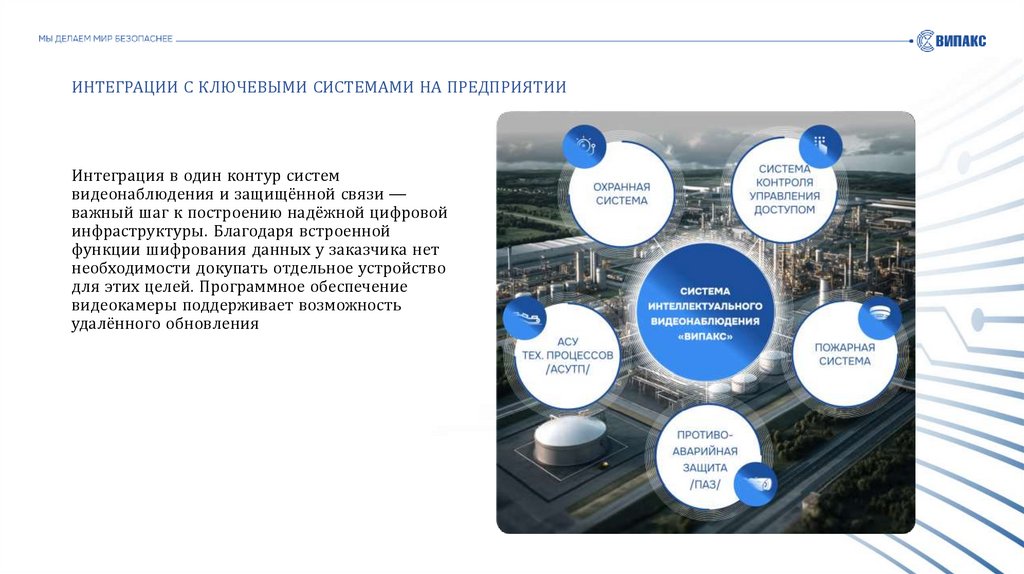 МЫ ДЕЛАЕМ МИР БЕЗОПАСНЕЕ

ВИПАКС

ИНТЕГРАЦИИ С КЛЮЧЕВЫМИ СИСТЕМАМИ НА ПРЕДПРИЯТИИ

Интеграция в один контур систем видеонаблюдения и защищённой связи — важный шаг к построению надёжной цифровой инфраструктуры. Благодаря встроенной функции шифрования данных у заказчика нет необходимости докупать отдельное устройство для этих целей. Программное обеспечение видеокамеры поддерживает возможность удалённого обновления

ОХРАННАЯ СИСТЕМА

СИСТЕМА КОНТРОЛЯ УПРАВЛЕНИЯ ДОСТУПОМ

СИСТЕМА ИНТЕЛЛЕКТУАЛЬНОГО ВИДЕОНАБЛЮДЕНИЯ «ВИПАКС»

АСУ ТЕХ. ПРОЦЕССОВ /АСУТП/

ПОЖАРНАЯ СИСТЕМА

ПРОТИВО-АВАРИЙНАЯ ЗАЩИТА /ПАЗ/